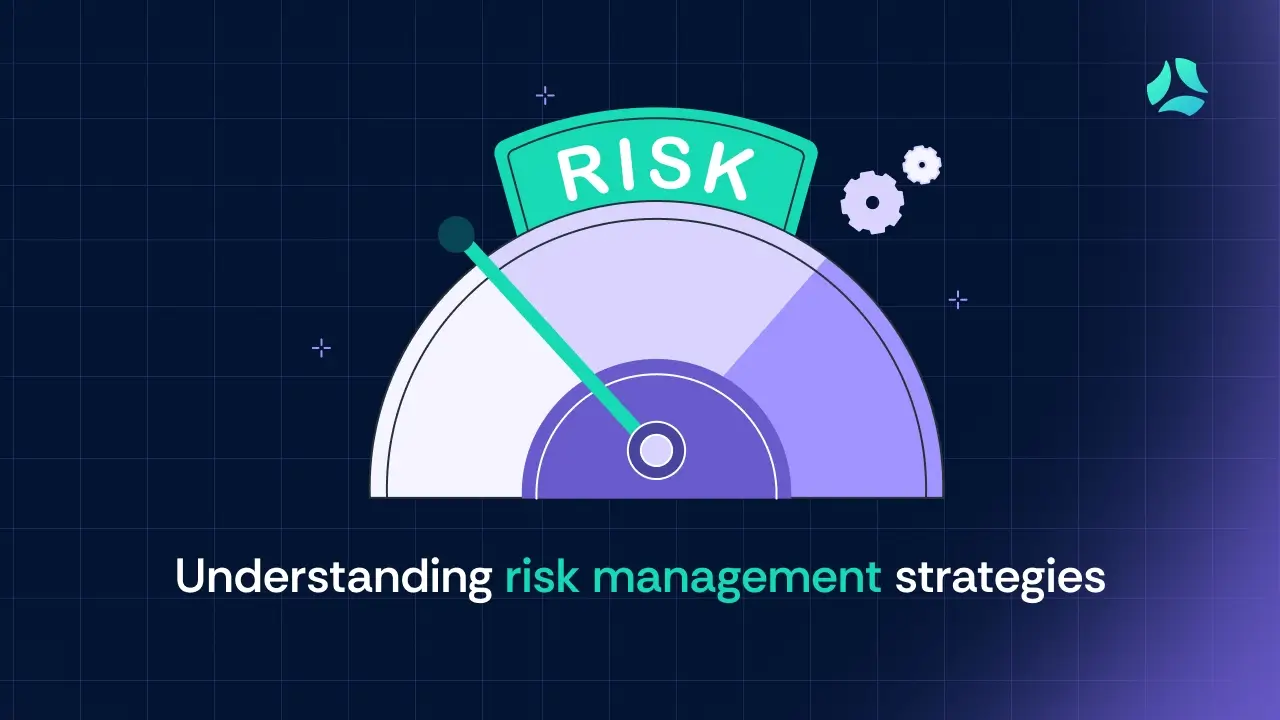 RISK

Understanding risk management strategies